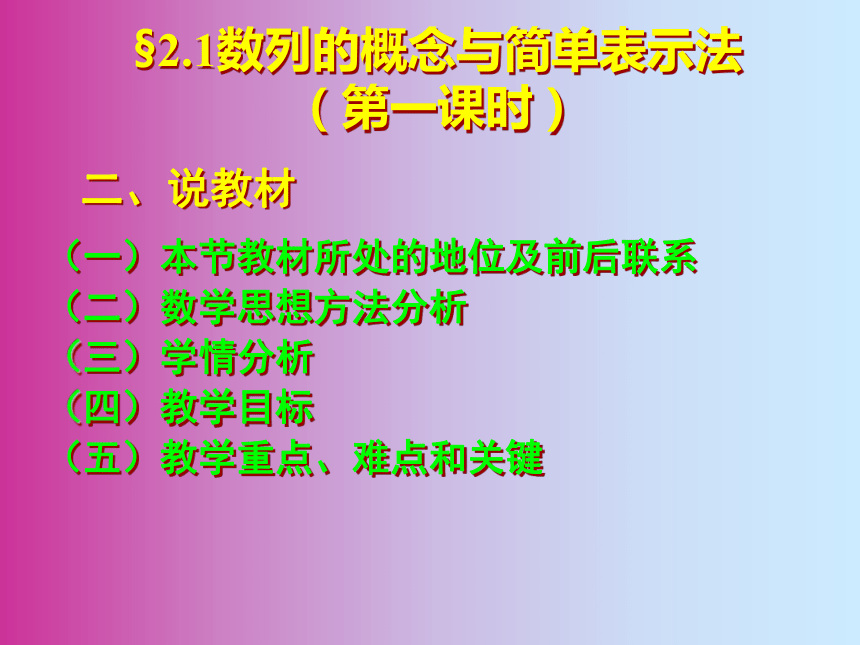 §2.1数列的概念与简单表示法
（第一课时）

二、说教材

（一）本节教材所处的地位及前后联系
（二）数学思想方法分析
（三）学情分析
（四）教学目标
（五）教学重点、难点和关键